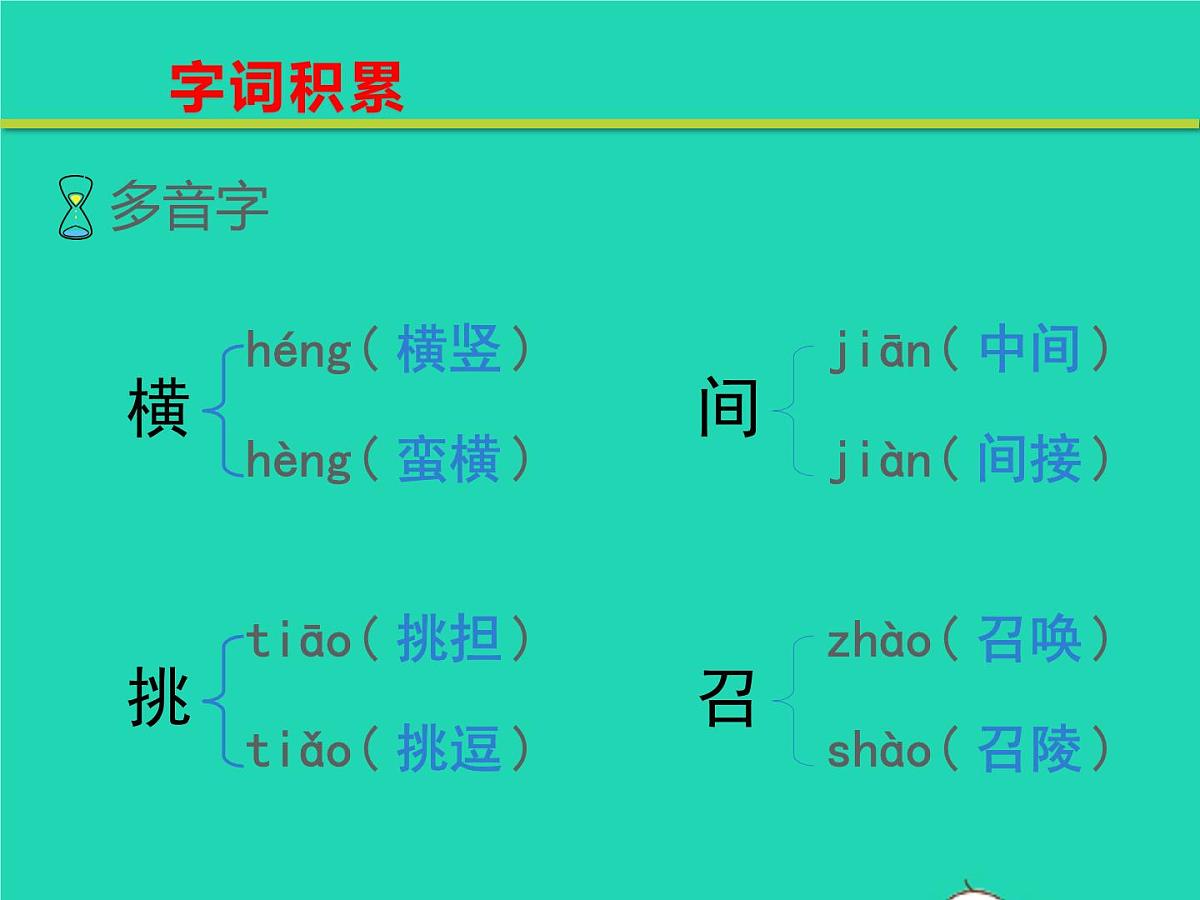 字词积累

多音字

横 héng（横竖） hèng（蛮横）

间 jiān（中间） jiàn（间接）

挑 tiāo（挑担） tiǎo（挑逗）

召 zhào（召唤） shào（召陵）